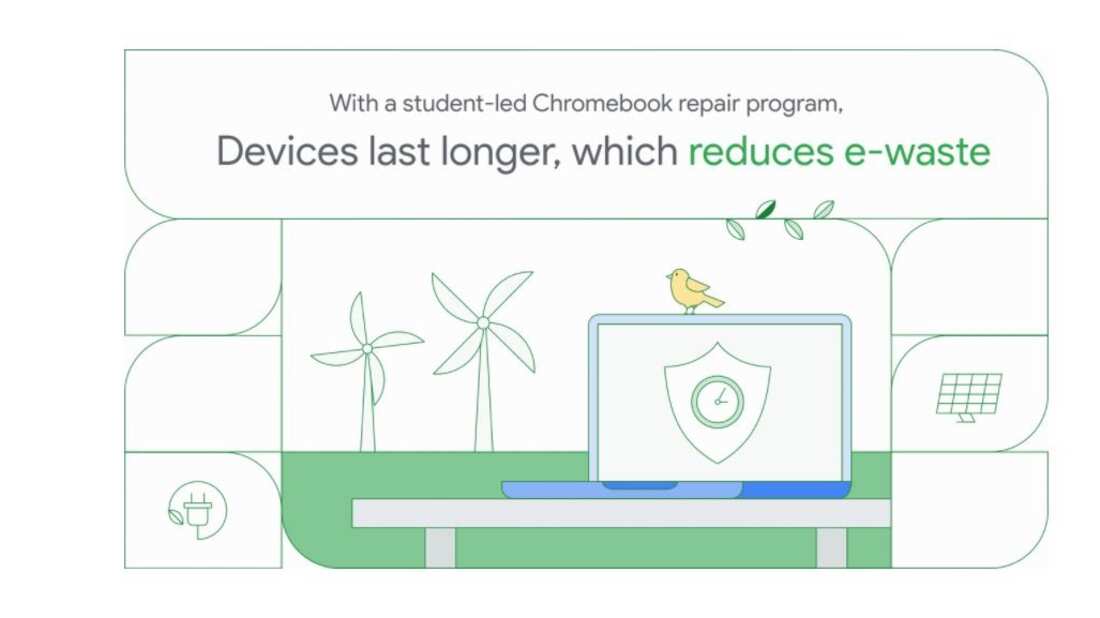 With a student-led Chromebook repair program,

Devices last longer, which reduces e-waste